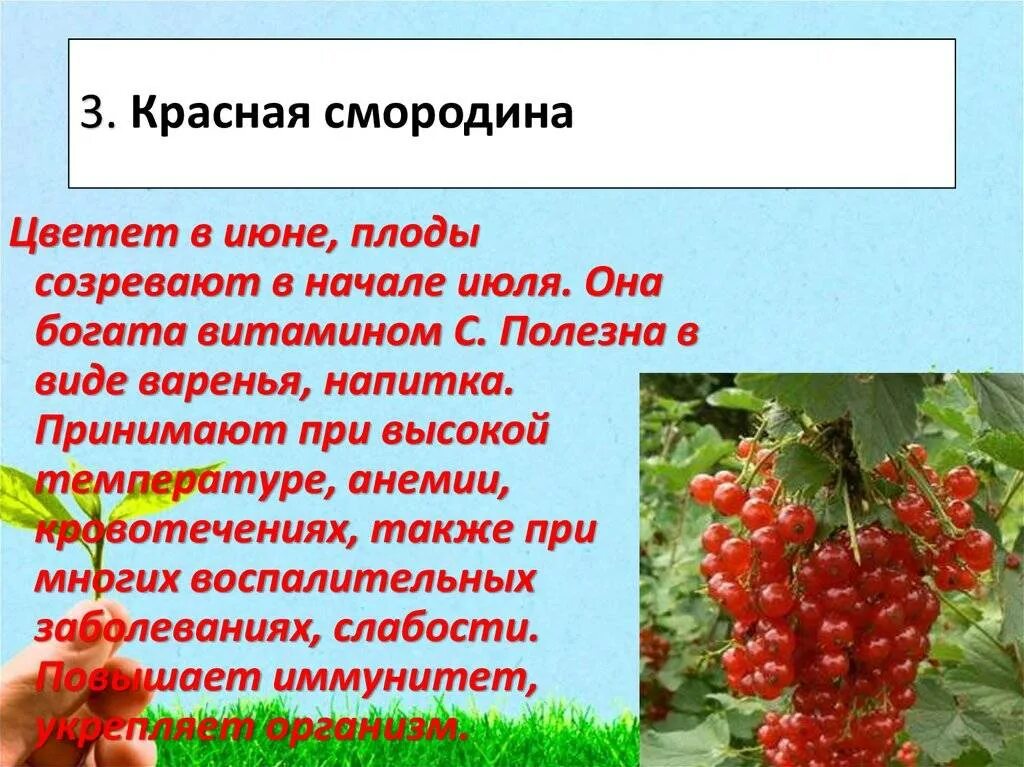 3. Красная смородина

Цветет в июне, плоды созревают в начале июля. Она богата витамином С. Полезна в виде варенья, напитка. Принимают при высокой температуре, анемии, кровотечениях, также при многих воспалительных заболеваниях, слабости. Повышает иммунитет, укрепляет организм.